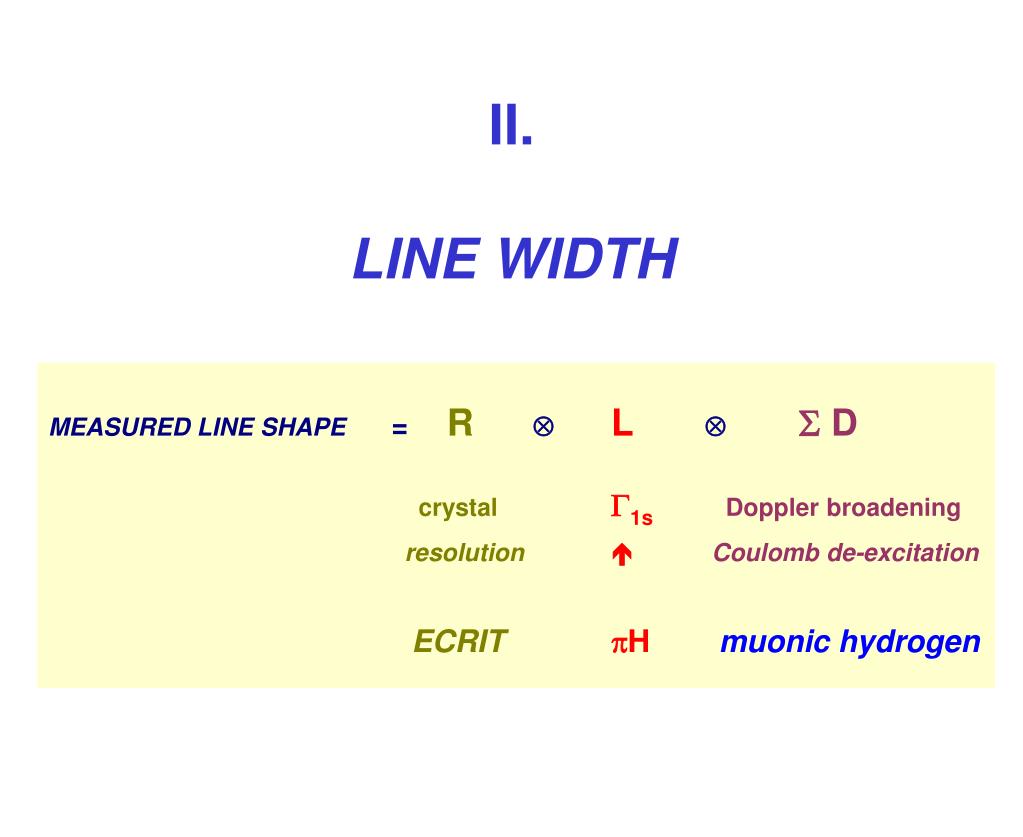 II.

LINE WIDTH

MEASURED LINE SHAPE = R $\otimes$ L $\otimes$ $\Sigma$ D

crystal resolution

$\Gamma_{1s}$ ↑

Doppler broadening Coulomb de-excitation

ECRIT $\pi$H muonic hydrogen